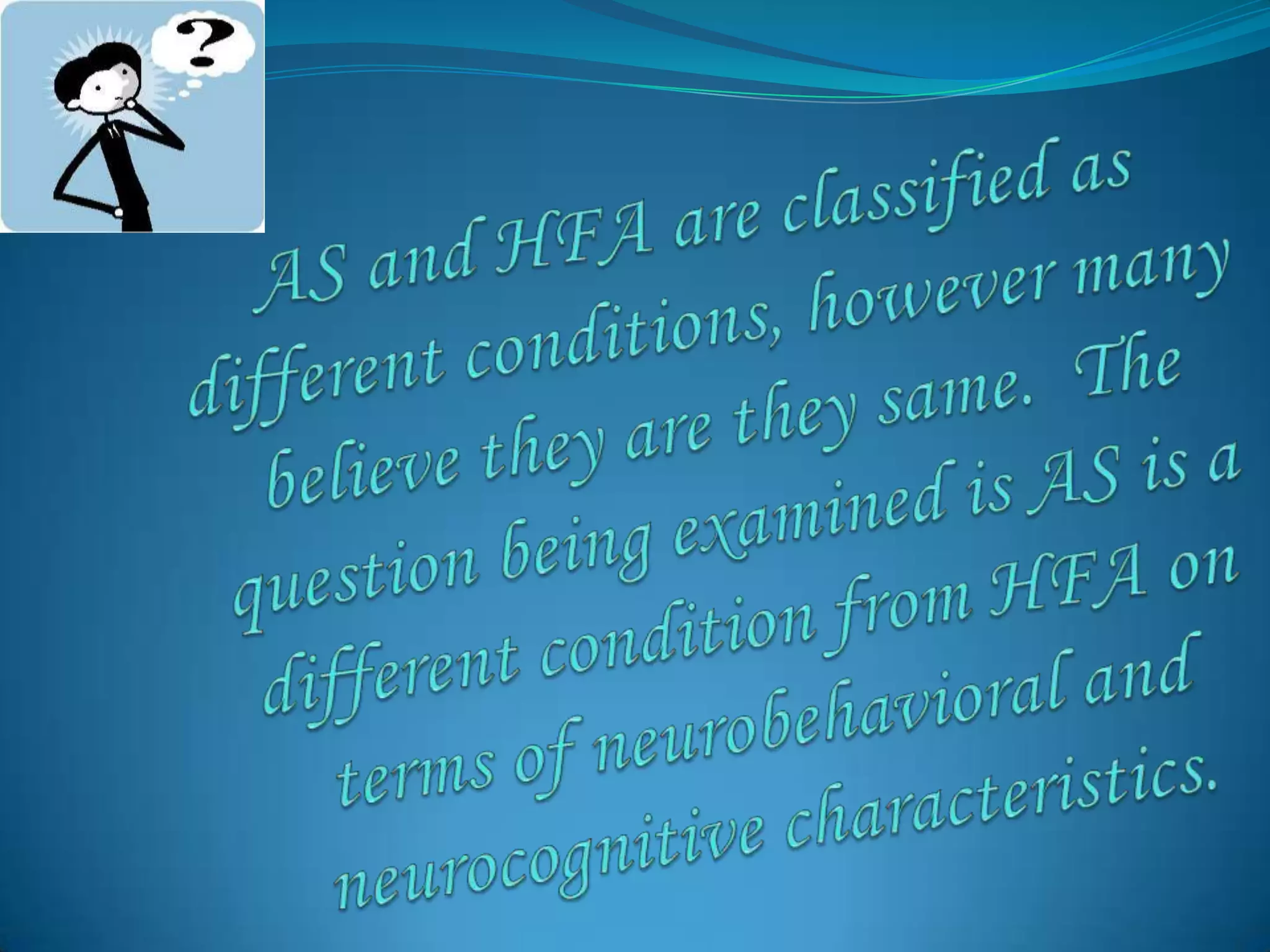 ?

AS and HFA are classified as different conditions, however many believe they are they same. The question being examined is AS is a different condition from HFA on terms of neurobehavioral and neurocognitive characteristics.